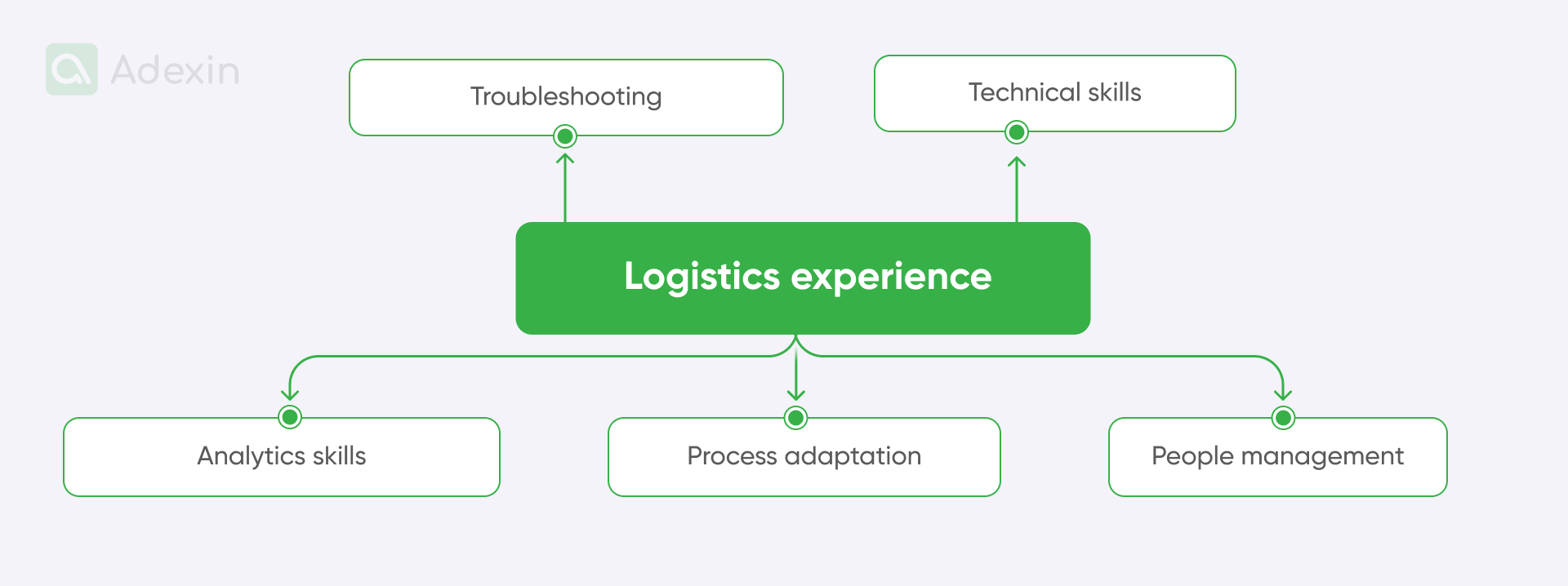 Adexin

Troubleshooting

Technical skills

Logistics experience

Analytics skills

Process adaptation

People management